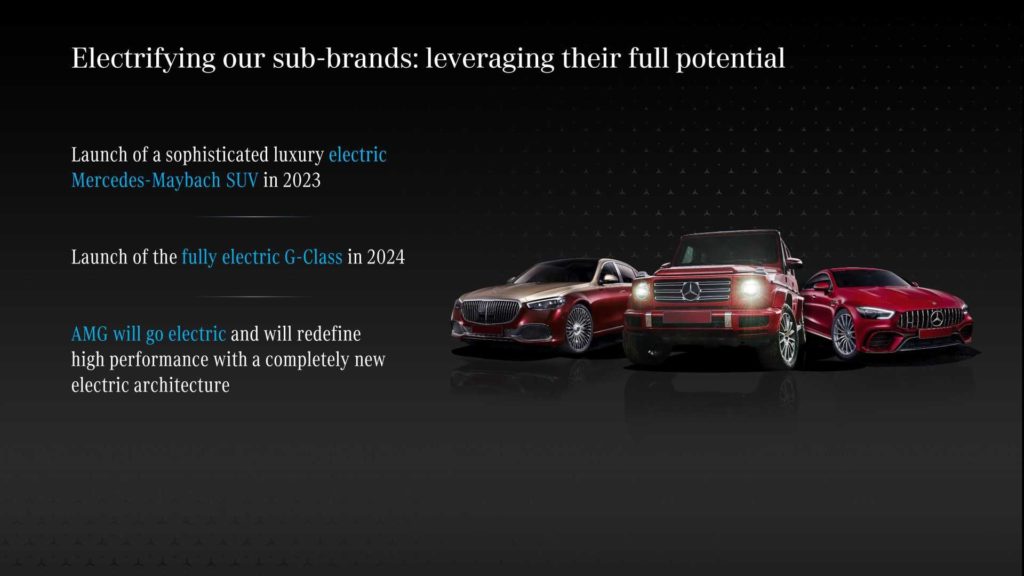 Electrifying our sub-brands: leveraging their full potential

Launch of a sophisticated luxury electric Mercedes-Maybach SUV in 2023

Launch of the fully electric G-Class in 2024

AMG will go electric and will redefine high performance with a completely new electric architecture